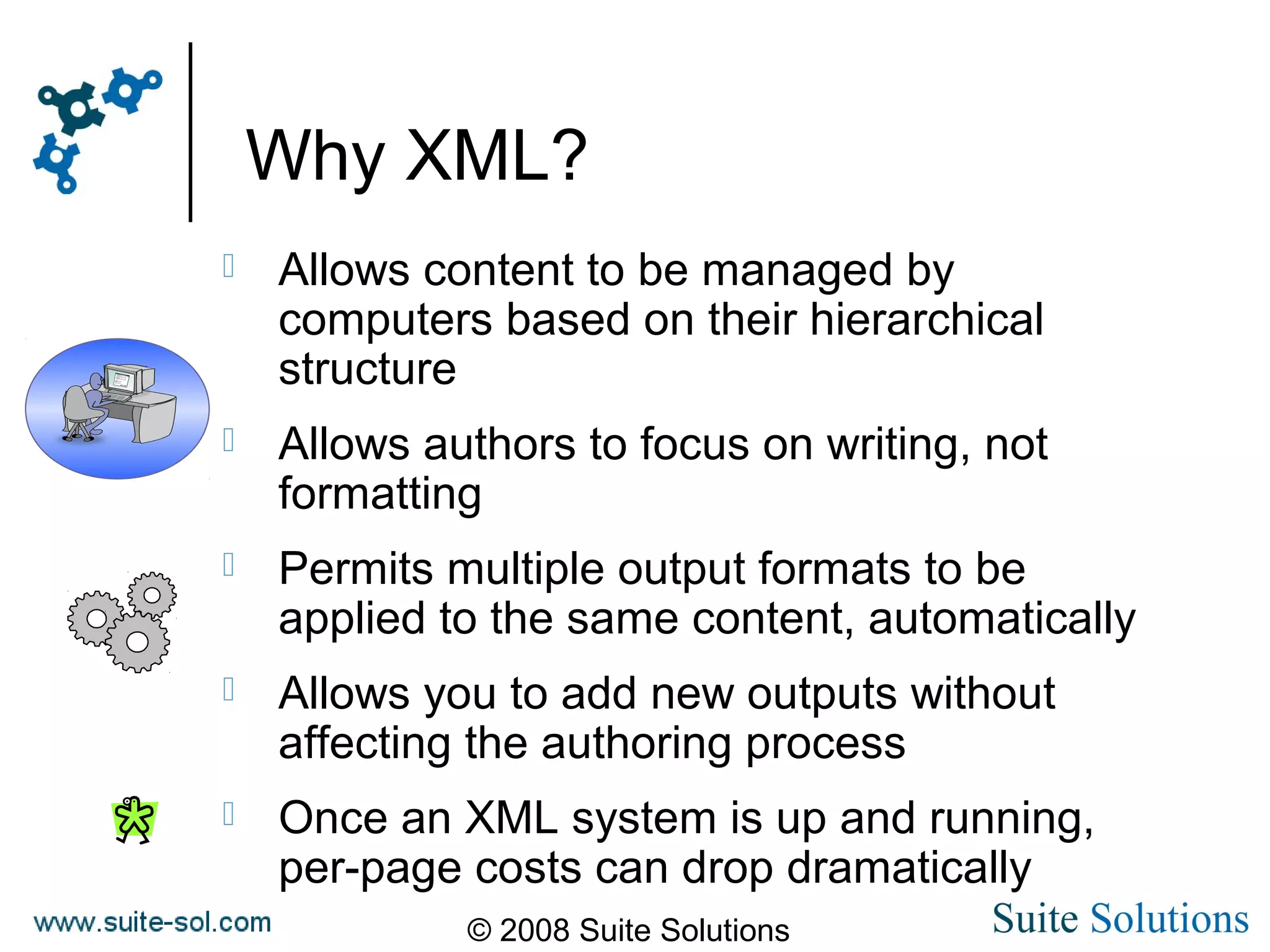 Why XML?

Allows content to be managed by computers based on their hierarchical structure

Allows authors to focus on writing, not formatting

Permits multiple output formats to be applied to the same content, automatically

Allows you to add new outputs without affecting the authoring process

Once an XML system is up and running, per-page costs can drop dramatically

www.suite-sol.com

© 2008 Suite Solutions

Suite Solutions